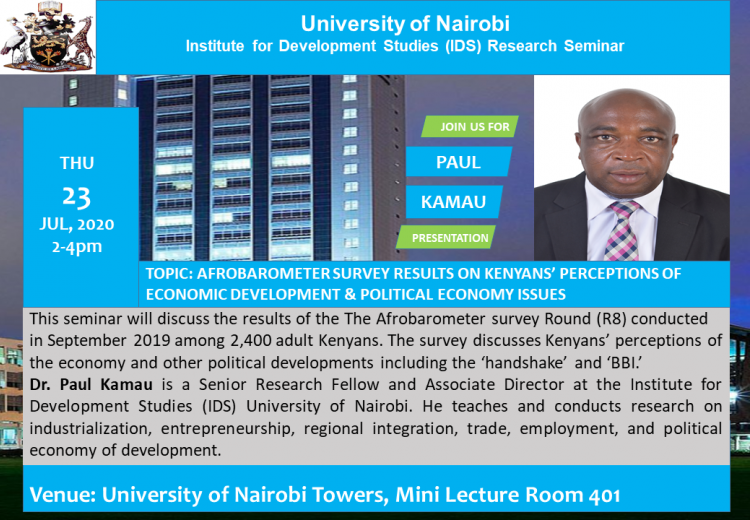 University of Nairobi
Institute for Development Studies (IDS) Research Seminar

THU
23
JUL, 2020
2-4pm

JOIN US FOR
PAUL
KAMAU
PRESENTATION

TOPIC: AFROBAROMETER SURVEY RESULTS ON KENYANS' PERCEPTIONS OF ECONOMIC DEVELOPMENT & POLITICAL ECONOMY ISSUES

This seminar will discuss the results of the The Afrobarometer survey Round (R8) conducted in September 2019 among 2,400 adult Kenyans. The survey discusses Kenyans' perceptions of the economy and other political developments including the 'handshake' and 'BBI.'
Dr. Paul Kamau is a Senior Research Fellow and Associate Director at the Institute for Development Studies (IDS) University of Nairobi. He teaches and conducts research on industrialization, entrepreneurship, regional integration, trade, employment, and political economy of development.

Venue: University of Nairobi Towers, Mini Lecture Room 401